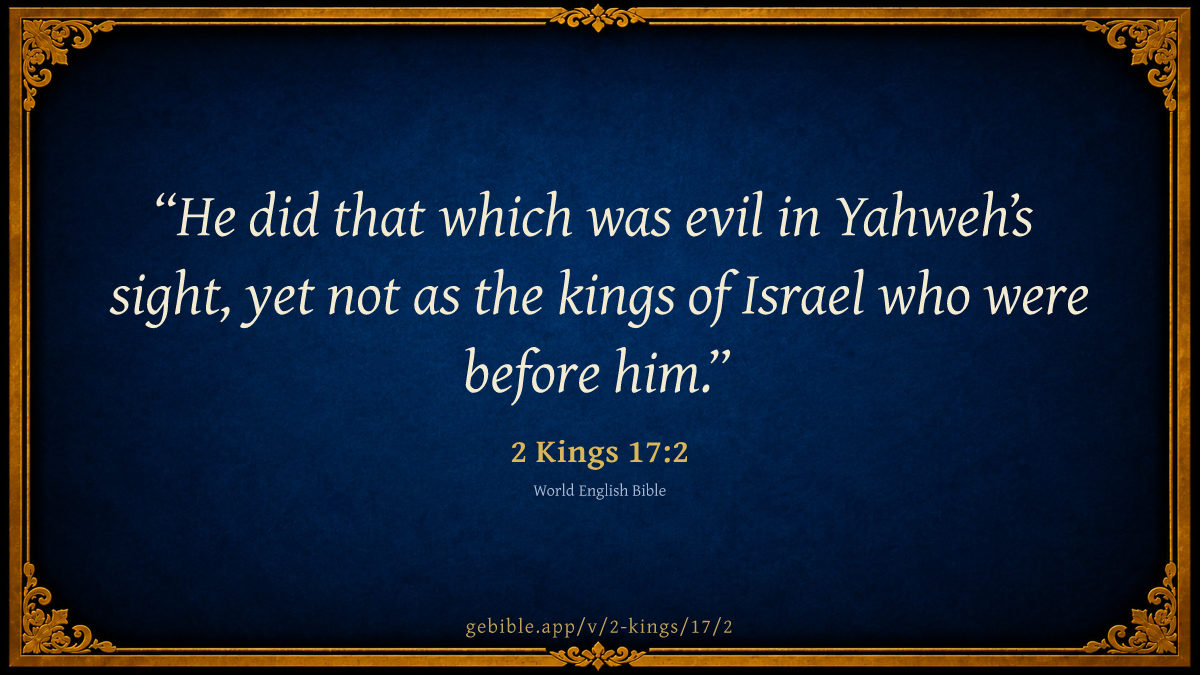 “He did that which was evil in Yahweh’s sight, yet not as the kings of Israel who were before him.”

2 Kings 17:2

World English Bible

gebible.app/v/2-kings/17/2